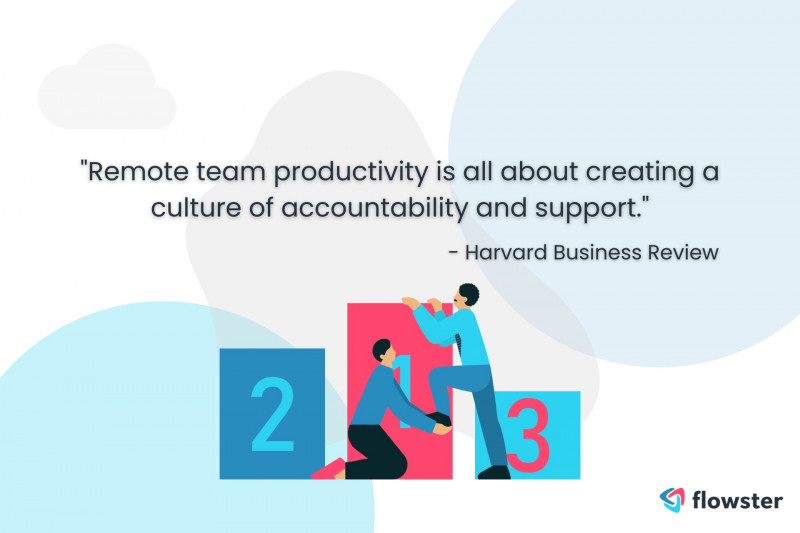 "Remote team productivity is all about creating a culture of accountability and support."

- Harvard Business Review

2

1

3

flowster